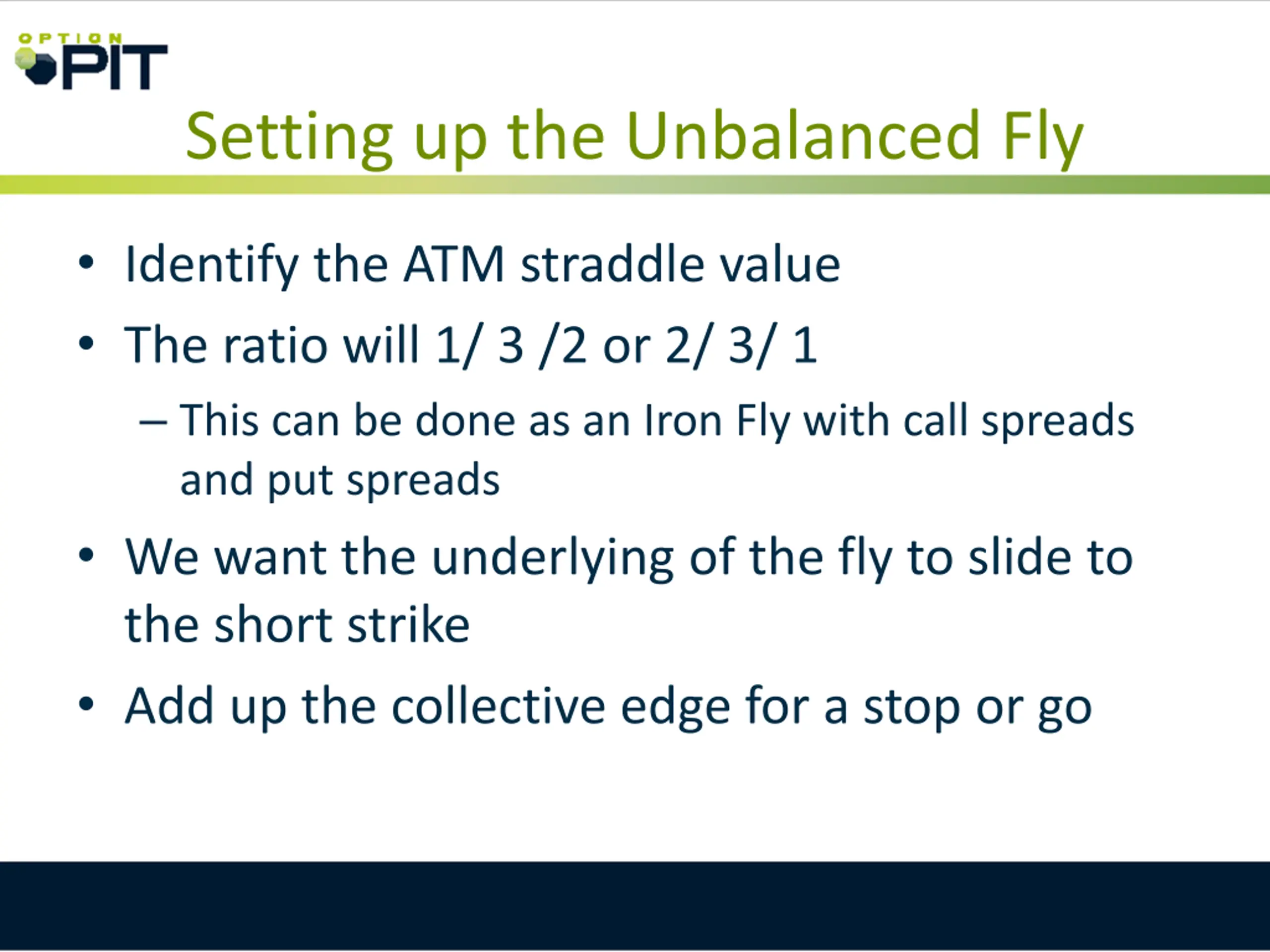 OPTION PIT

Setting up the Unbalanced Fly

• Identify the ATM straddle value

• The ratio will 1/ 3 /2 or 2/ 3/ 1

– This can be done as an Iron Fly with call spreads and put spreads

• We want the underlying of the fly to slide to the short strike

• Add up the collective edge for a stop or go